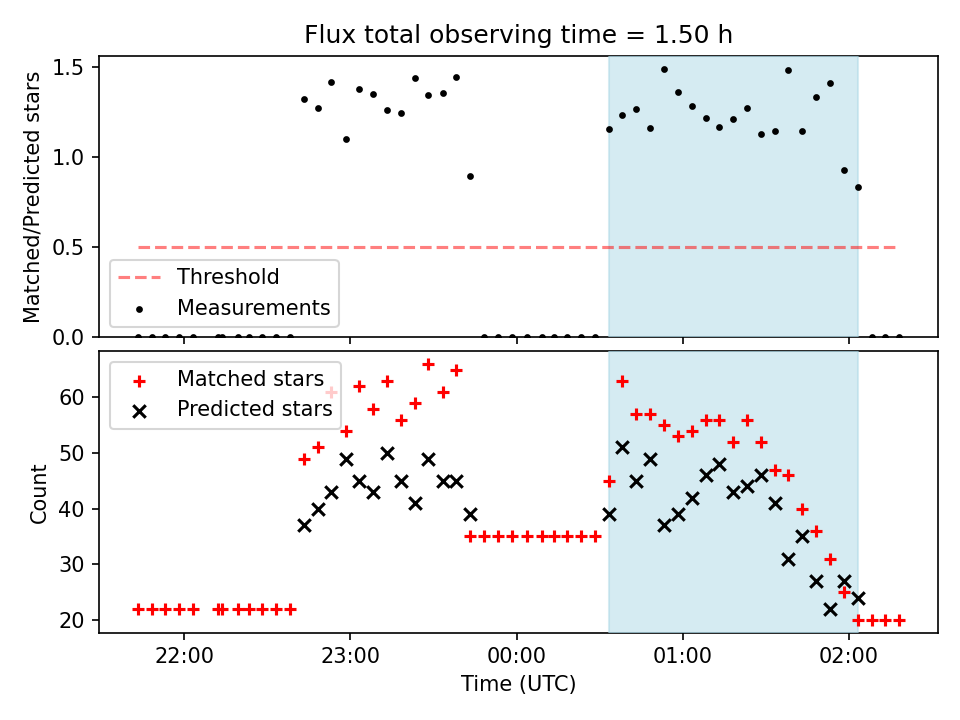 Flux total observing time = 1.50 h

Matched/Predicted stars

1.5
1.0
0.5
0.0

Threshold
Measurements

Matched stars
Predicted stars

Count

60
50
40
30
20

22:00
23:00
00:00
01:00
02:00

Time (UTC)